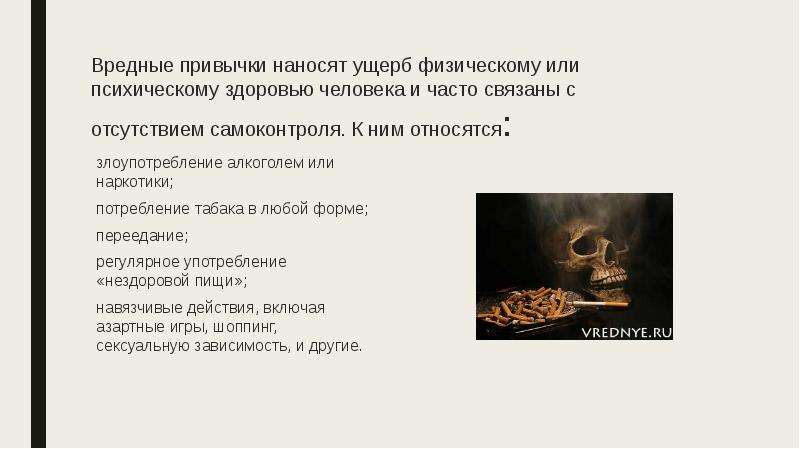 Вредные привычки наносят ущерб физическому или психическому здоровью человека и часто связаны с отсутствием самоконтроля. К ним относятся:

злоупотребление алкоголем или наркотики;

потребление табака в любой форме;

переедание;

регулярное употребление «нездоровой пищи»;

навязчивые действия, включая азартные игры, шоппинг, сексуальную зависимость, и другие.

VREDNYE.RU